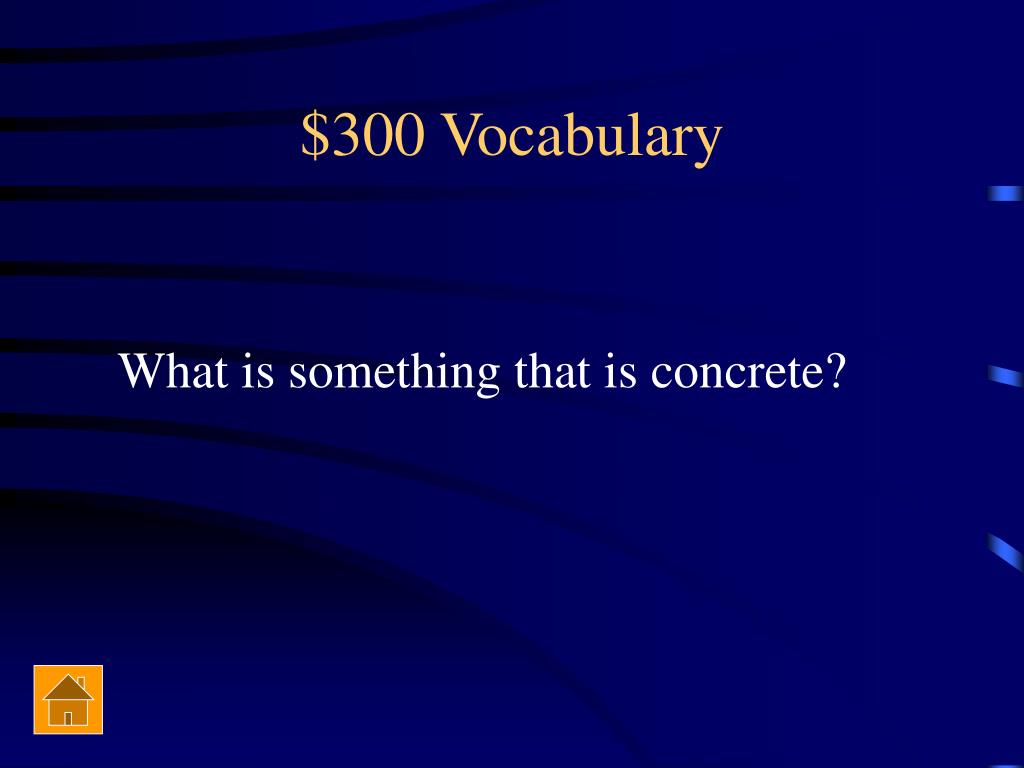 \$300 Vocabulary

What is something that is concrete?